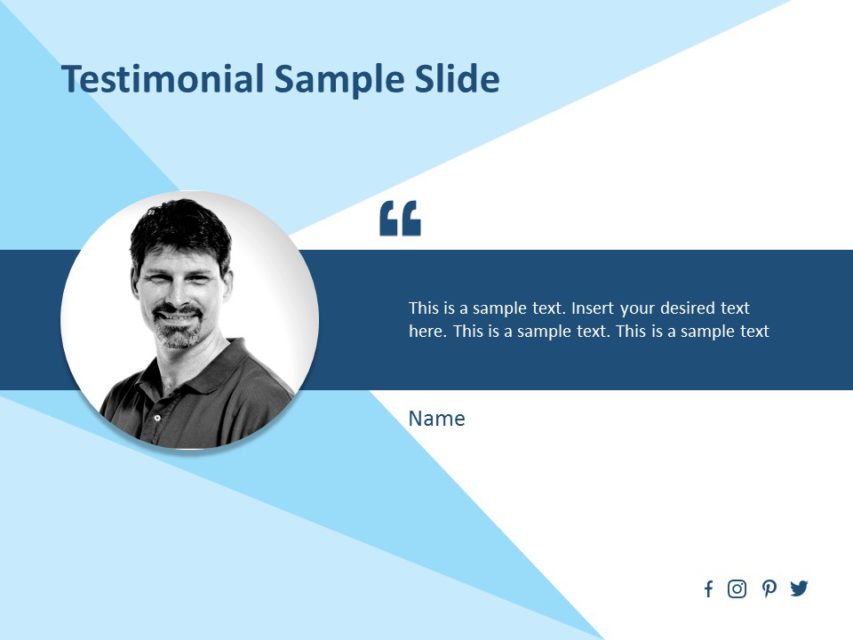 Testimonial Sample Slide

“

This is a sample text. Insert your desired text here. This is a sample text. This is a sample text

Name